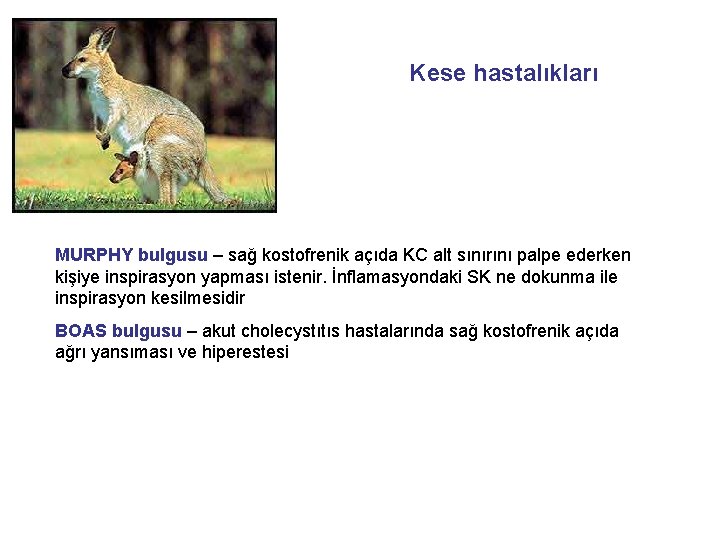 Kese hastalıkları

MURPHY bulgusu – sağ kostofrenik açıda KC alt sınırını palpe ederken kişiye inspirasyon yapması istenir. İnflamasyondaki SK ne dokunma ile inspirasyon kesilmesidir

BOAS bulgusu – akut cholecystıtıs hastalarında sağ kostofrenik açıda ağrı yansıması ve hiperestesi